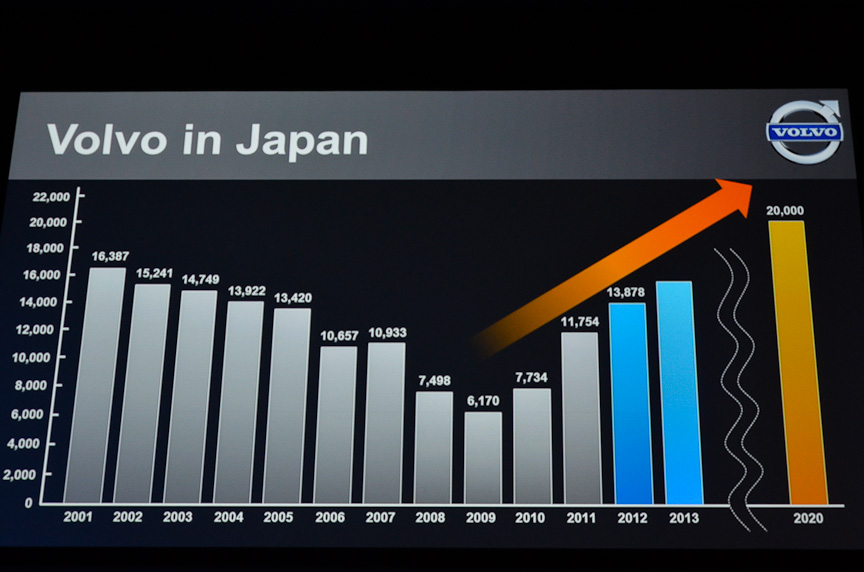 Volvo in Japan

VOLVO

22,000
20,000
18,000
16,000
14,000
12,000
10,000
8,000
6,000
4,000
2,000
0

16,387
15,241
14,749
13,922
13,420
10,657
10,933
7,498
6,170
7,734
11,754
13,878
20,000

2001
2002
2003
2004
2005
2006
2007
2008
2009
2010
2011
2012
2013
2020